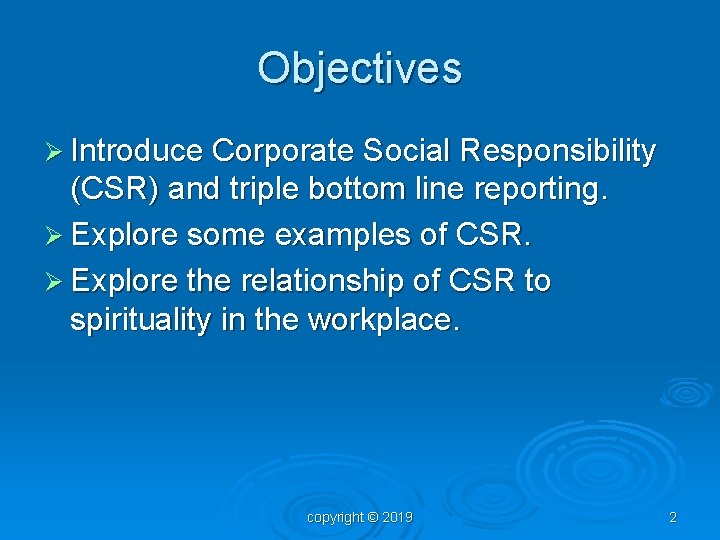 Objectives

➢ Introduce Corporate Social Responsibility (CSR) and triple bottom line reporting.

➢ Explore some examples of CSR.

➢ Explore the relationship of CSR to spirituality in the workplace.

copyright © 2019

2